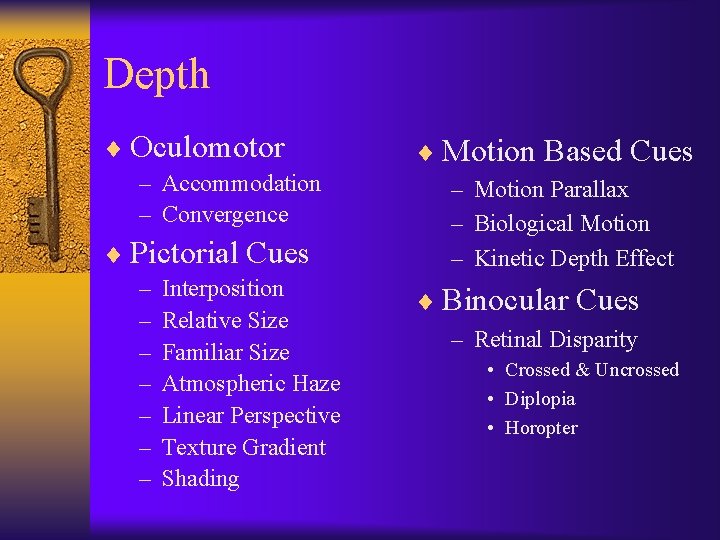 Depth

♦ Oculomotor
– Accommodation
– Convergence

♦ Pictorial Cues
– Interposition
– Relative Size
– Familiar Size
– Atmospheric Haze
– Linear Perspective
– Texture Gradient
– Shading

♦ Motion Based Cues
– Motion Parallax
– Biological Motion
– Kinetic Depth Effect

♦ Binocular Cues
– Retinal Disparity
• Crossed & Uncrossed
• Diplopia
• Horopter